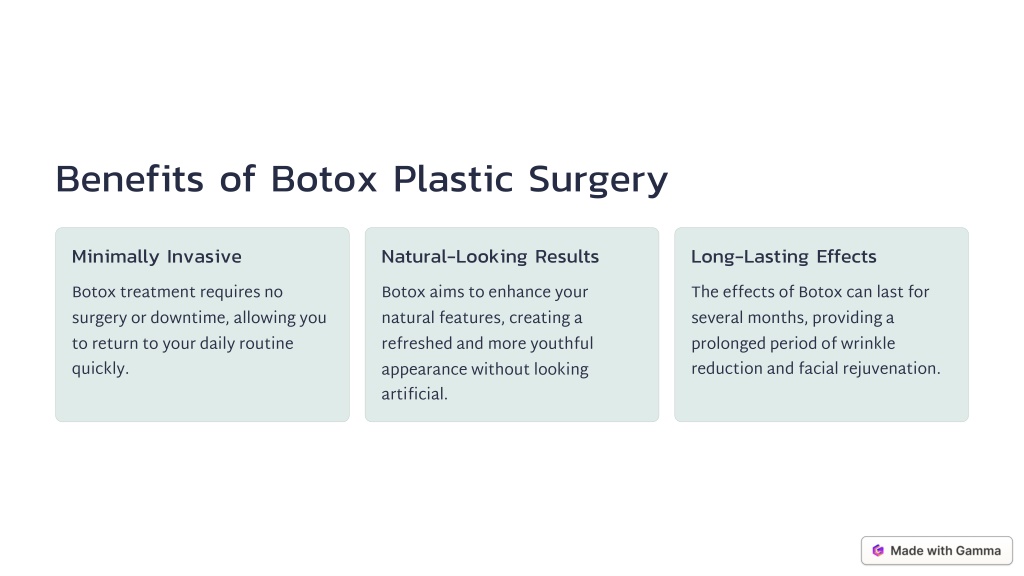 Benefits of Botox Plastic Surgery

Minimally Invasive

Botox treatment requires no surgery or downtime, allowing you to return to your daily routine quickly.

Natural-Looking Results

Botox aims to enhance your natural features, creating a refreshed and more youthful appearance without looking artificial.

Long-Lasting Effects

The effects of Botox can last for several months, providing a prolonged period of wrinkle reduction and facial rejuvenation.

Made with Gamma